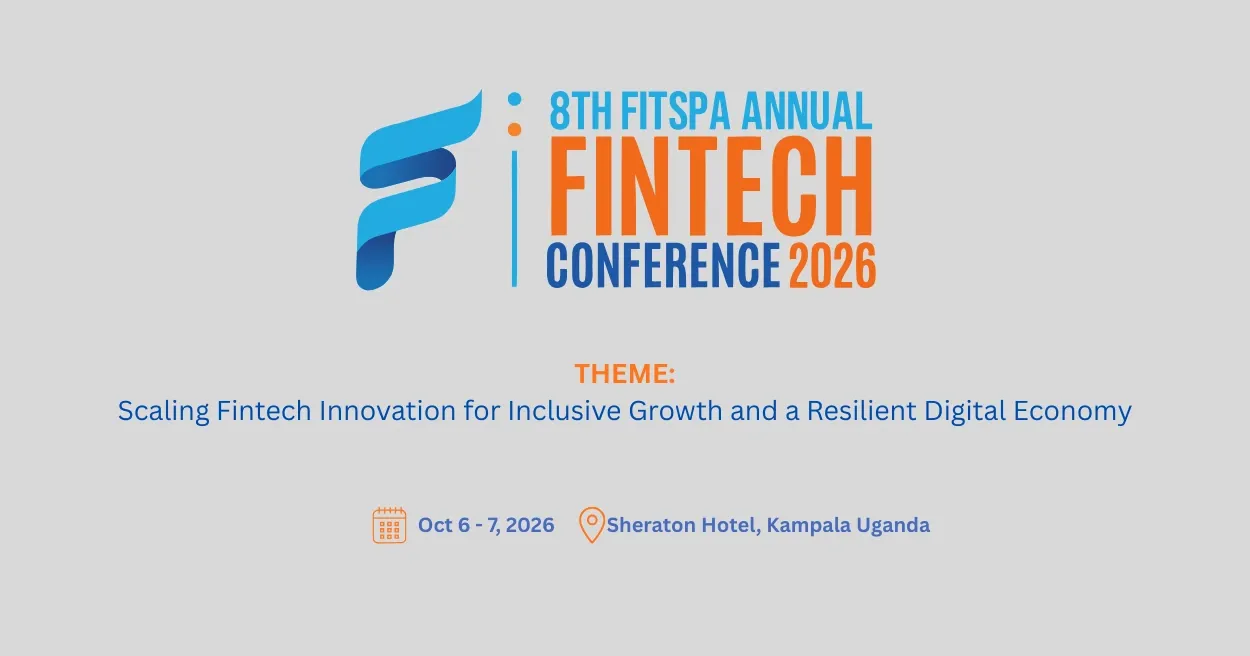 8TH FITSPA ANNUAL
FINTECH
CONFERENCE 2026

THEME:
Scaling Fintech Innovation for Inclusive Growth and a Resilient Digital Economy

Oct 6 - 7, 2026 Sheraton Hotel, Kampala Uganda